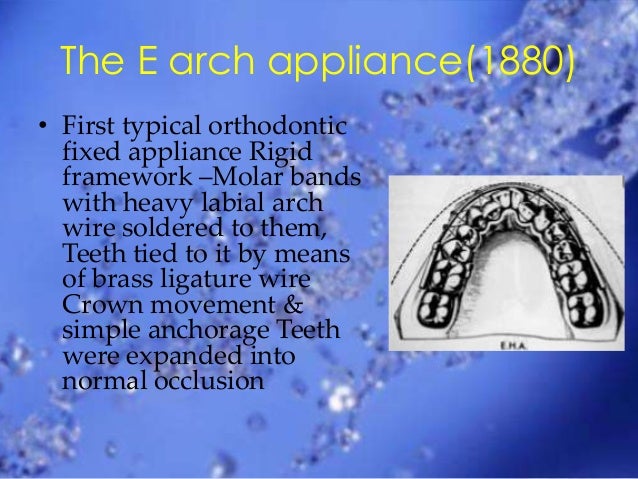 The E arch appliance(1880)

• First typical orthodontic fixed appliance Rigid framework –Molar bands with heavy labial arch wire soldered to them, Teeth tied to it by means of brass ligature wire Crown movement & simple anchorage Teeth were expanded into normal occlusion

E.H.A.